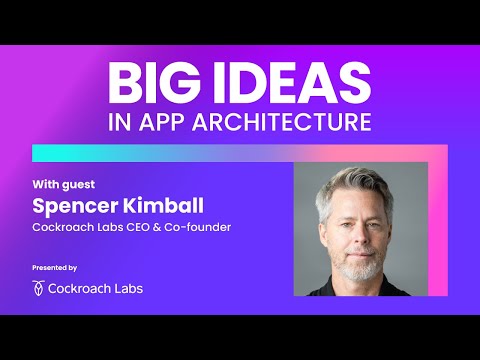 BIG IDEAS
IN APP ARCHITECTURE

With guest
Spencer Kimball
Cockroach Labs CEO & Co-founder

Presented by
Cockroach Labs